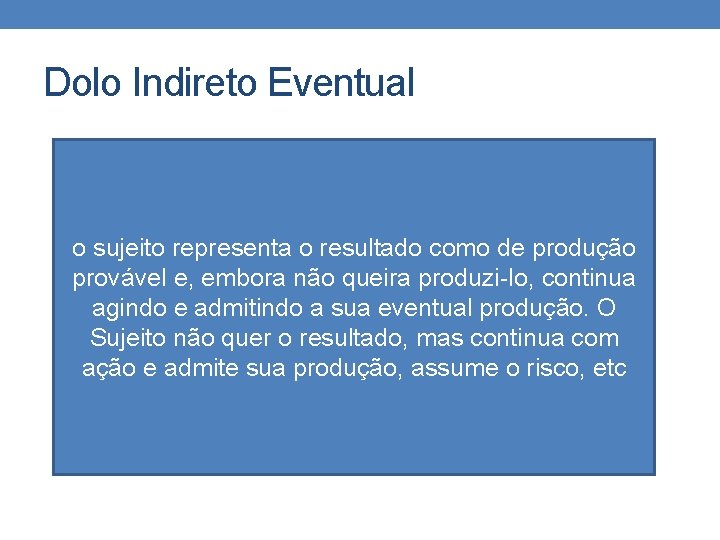 Dolo Indireto Eventual

o sujeito representa o resultado como de produção provável e, embora não queira produzi-lo, continua agindo e admitindo a sua eventual produção. O Sujeito não quer o resultado, mas continua com ação e admite sua produção, assume o risco, etc